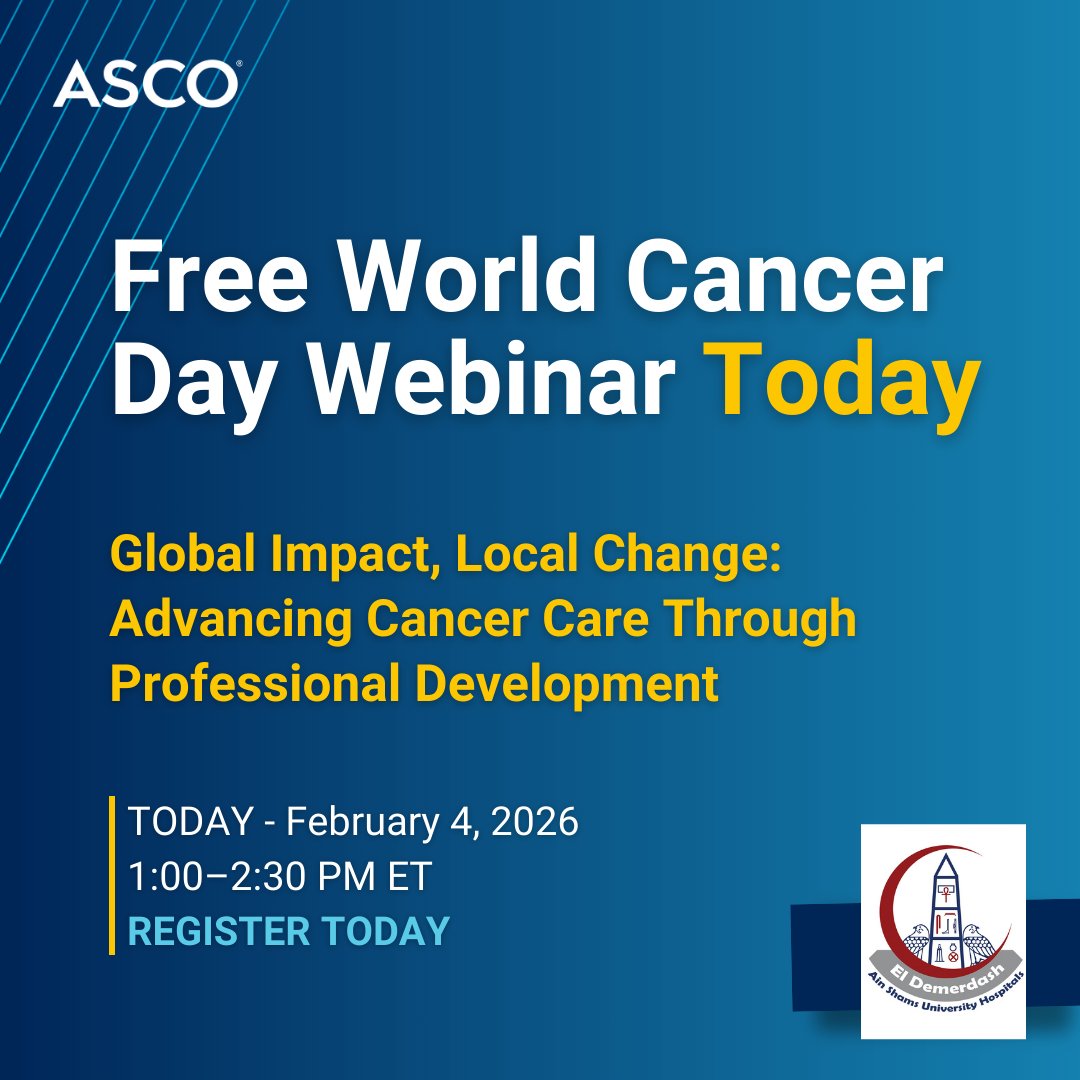 ASCO®

Free World Cancer Day Webinar Today

Global Impact, Local Change: Advancing Cancer Care Through Professional Development

TODAY - February 4, 2026
1:00–2:30 PM ET
REGISTER TODAY

El Demerdash
Ain Shams University Hospitals